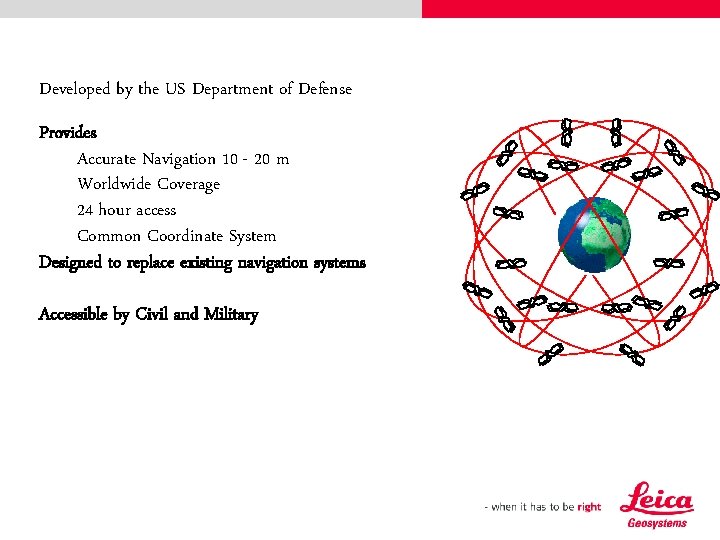 Developed by the US Department of Defense

Provides

Accurate Navigation 10 - 20 m

Worldwide Coverage

24 hour access

Common Coordinate System

Designed to replace existing navigation systems

Accessible by Civil and Military

- when it has to be right

Leica
Geosystems